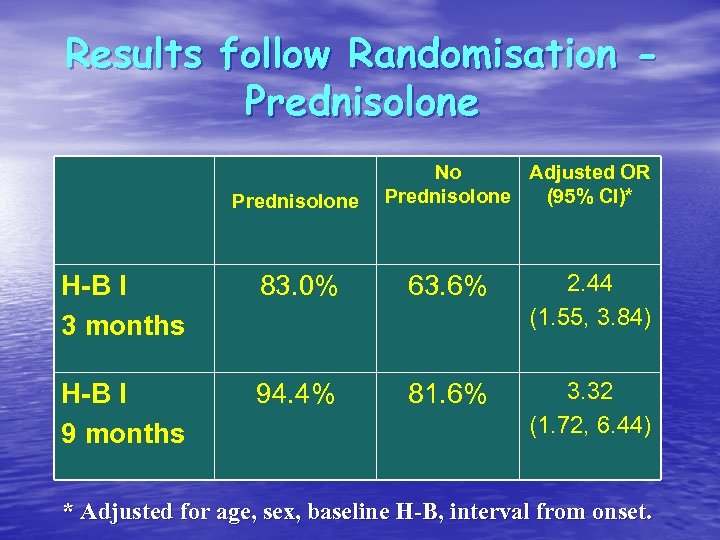 Results follow Randomisation - Prednisolone

| | Prednisolone | No Prednisolone | Adjusted OR (95% CI)* |
|---|---|---|---|
| H-B I 3 months | 83.0% | 63.6% | 2.44 (1.55, 3.84) |
| H-B I 9 months | 94.4% | 81.6% | 3.32 (1.72, 6.44) |

* Adjusted for age, sex, baseline H-B, interval from onset.